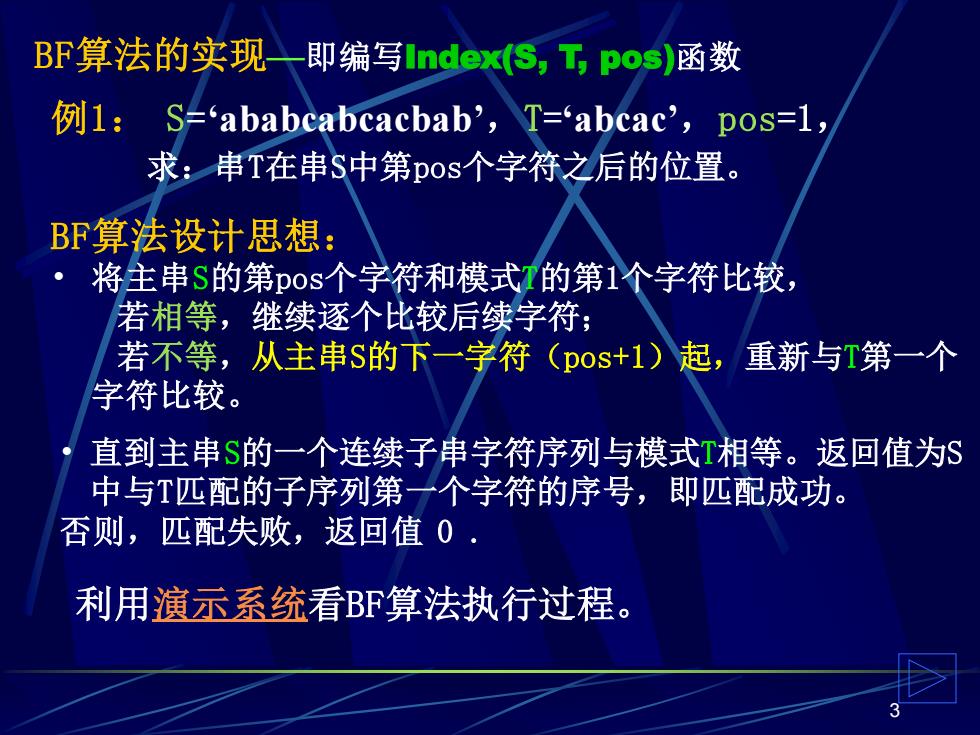 BF算法的实现—即编写Index(S, T, pos)函数

例1： S=‘ababcabcacbab’，T=‘abcac’，pos=1，
求：串T在串S中第pos个字符之后的位置。

BF算法设计思想：

• 将主串S的第pos个字符和模式T的第1个字符比较，
若相等，继续逐个比较后续字符；
若不等，从主串S的下一字符（pos+1）起，重新与T第一个字符比较。

• 直到主串S的一个连续子串字符序列与模式T相等。返回值为S中与T匹配的子序列第一个字符的序号，即匹配成功。
否则，匹配失败，返回值 0 .

利用演示系统看BF算法执行过程。

3